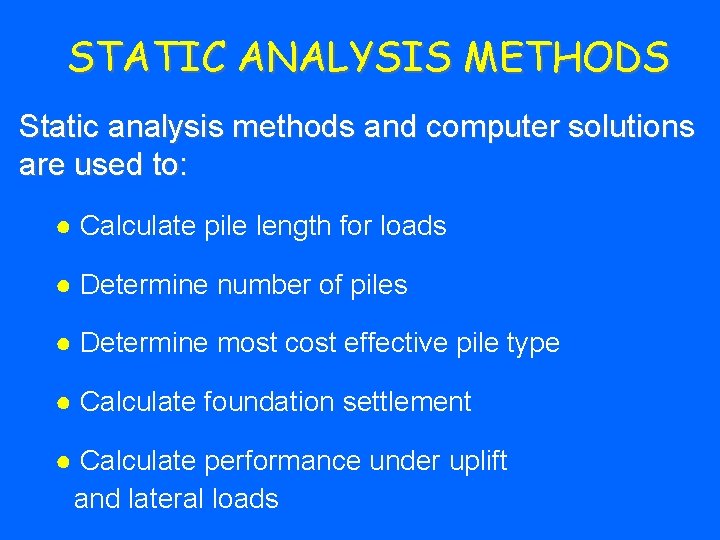 STATIC ANALYSIS METHODS

Static analysis methods and computer solutions are used to:

● Calculate pile length for loads

● Determine number of piles

● Determine most cost effective pile type

● Calculate foundation settlement

● Calculate performance under uplift and lateral loads